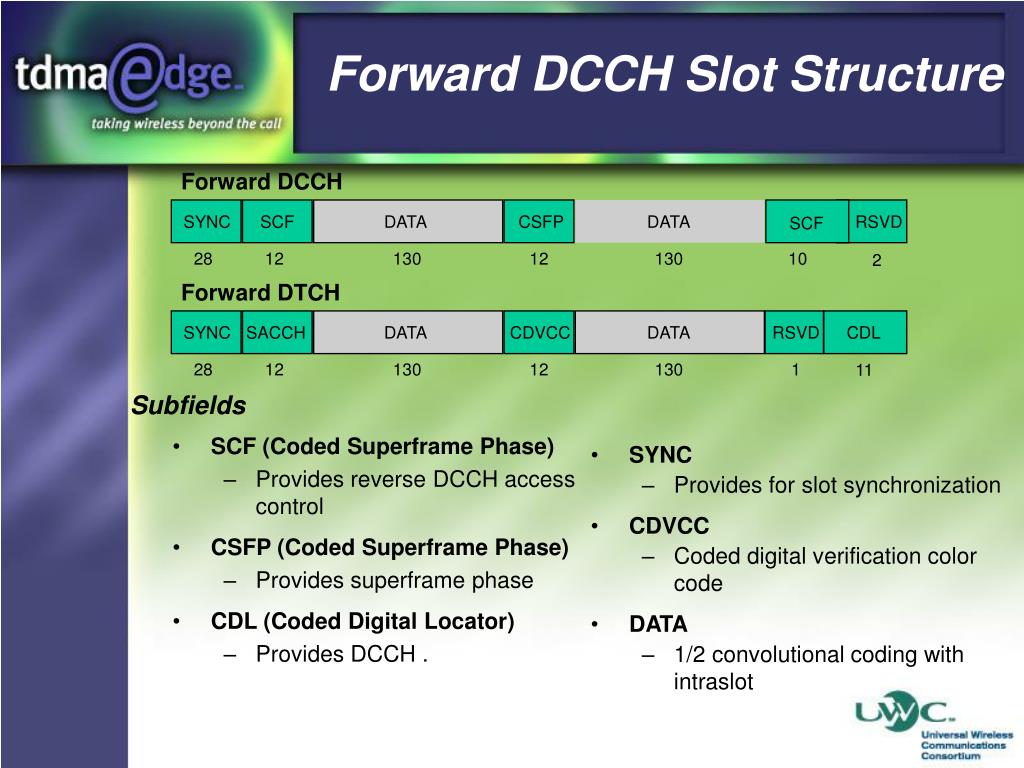 tdma edge
taking wireless beyond the call

Forward DCCH Slot Structure

Forward DCCH

| SYNC | SCF | DATA | CSFP | DATA | SCF | RSVD |
|---|---|---|---|---|---|---|
| 28 | 12 | 130 | 12 | 130 | 10 | 2 |

Forward DTCH

| SYNC | SACCH | DATA | CDVCC | DATA | RSVD | CDL |
|---|---|---|---|---|---|---|
| 28 | 12 | 130 | 12 | 130 | 1 | 11 |

Subfields

• SCF (Coded Superframe Phase)
– Provides reverse DCCH access control
• CSFP (Coded Superframe Phase)
– Provides superframe phase
• CDL (Coded Digital Locator)
– Provides DCCH .

• SYNC
– Provides for slot synchronization
• CDVCC
– Coded digital verification color code
• DATA
– 1/2 convolutional coding with intraslot

UWC
Universal Wireless Communications Consortium